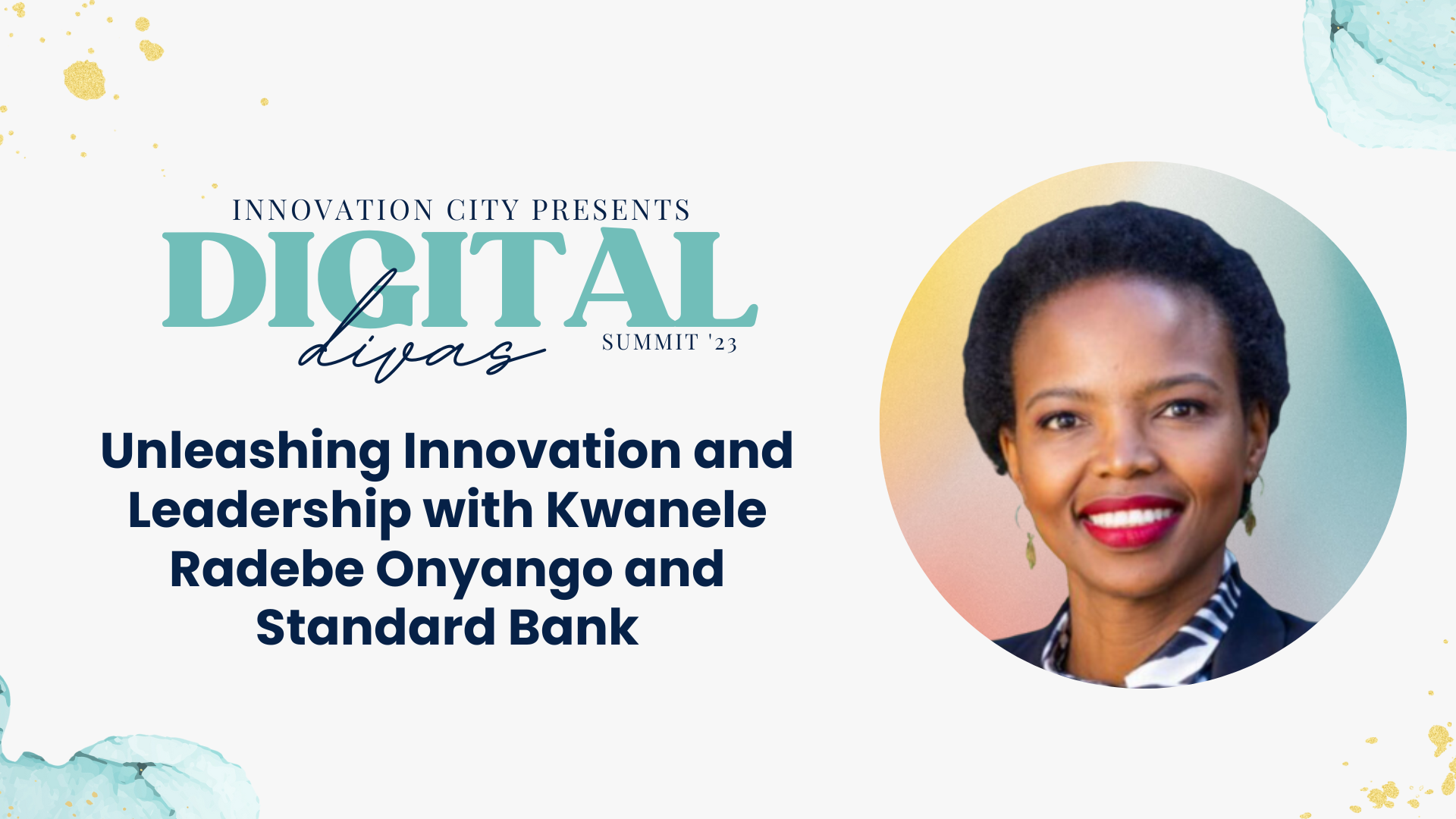 INNOVATION CITY PRESENTS
DIGITAL
divas
SUMMIT '23

Unleashing Innovation and Leadership with Kwanele Radebe Onyango and Standard Bank